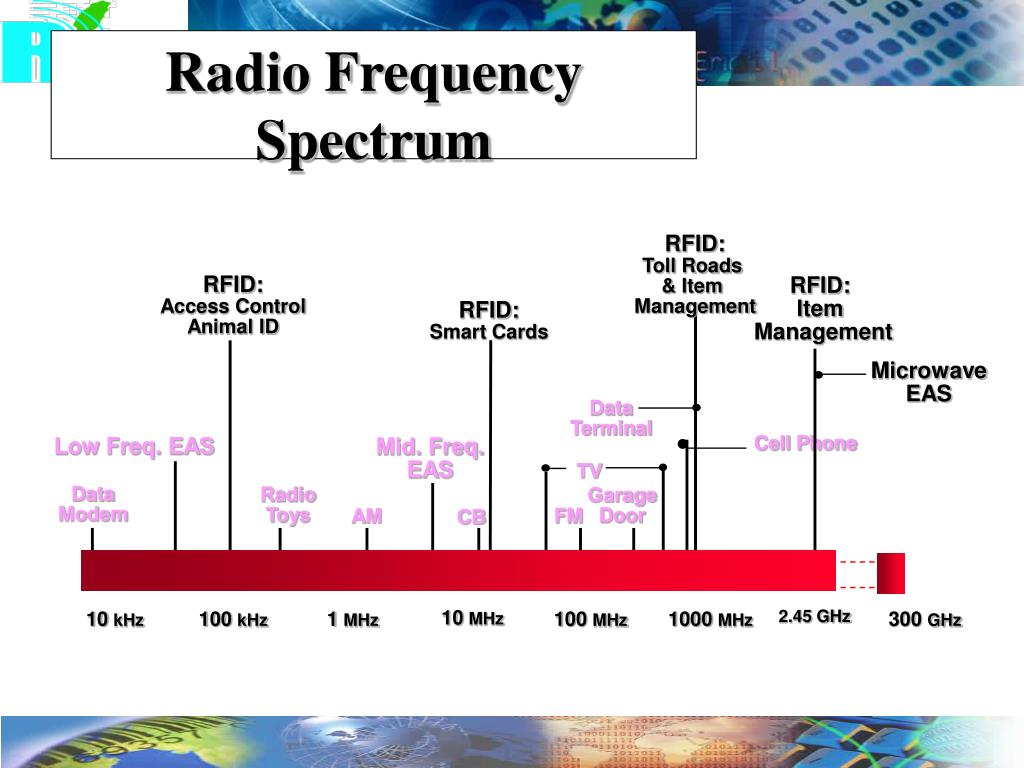 Radio Frequency Spectrum

RFID:
Access Control
Animal ID

RFID:
Smart Cards

RFID:
Toll Roads
& Item
Management

RFID:
Item
Management

Microwave
EAS

Data
Terminal

Cell Phone

Low Freq. EAS

Mid. Freq.
EAS

TV

Data
Modem

Radio
Toys

AM

CB

FM

Garage
Door

10 kHz

100 kHz

1 MHz

10 MHz

100 MHz

1000 MHz

2.45 GHz

300 GHz